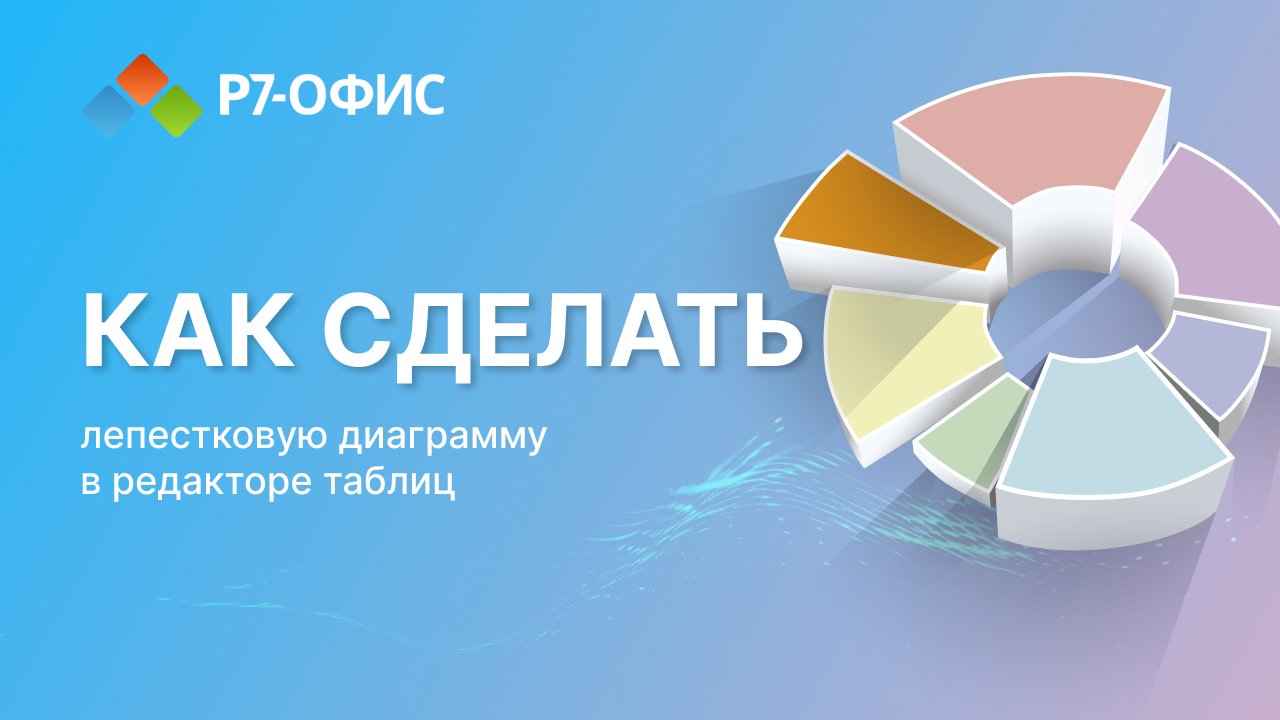 Р7-ОФИС

КАК СДЕЛАТЬ

лепестковую диаграмму
в редакторе таблиц